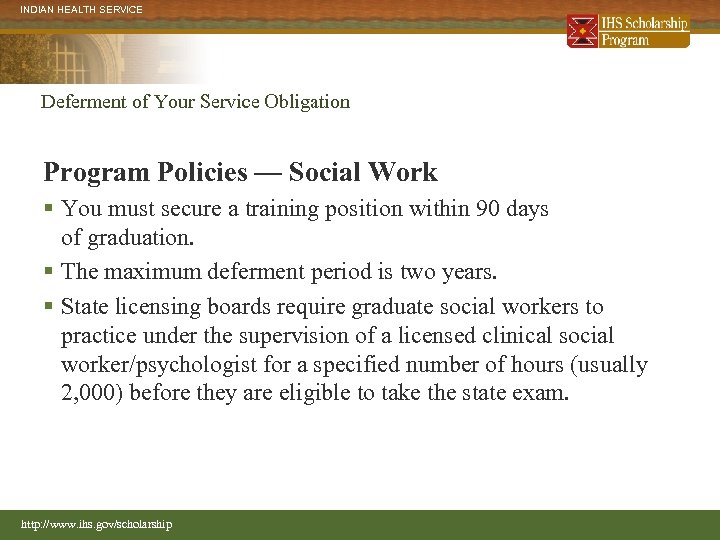 INDIAN HEALTH SERVICE

IHS Scholarship Program

Deferment of Your Service Obligation

Program Policies — Social Work

▪ You must secure a training position within 90 days of graduation.

▪ The maximum deferment period is two years.

▪ State licensing boards require graduate social workers to practice under the supervision of a licensed clinical social worker/psychologist for a specified number of hours (usually 2,000) before they are eligible to take the state exam.

http://www.ihs.gov/scholarship